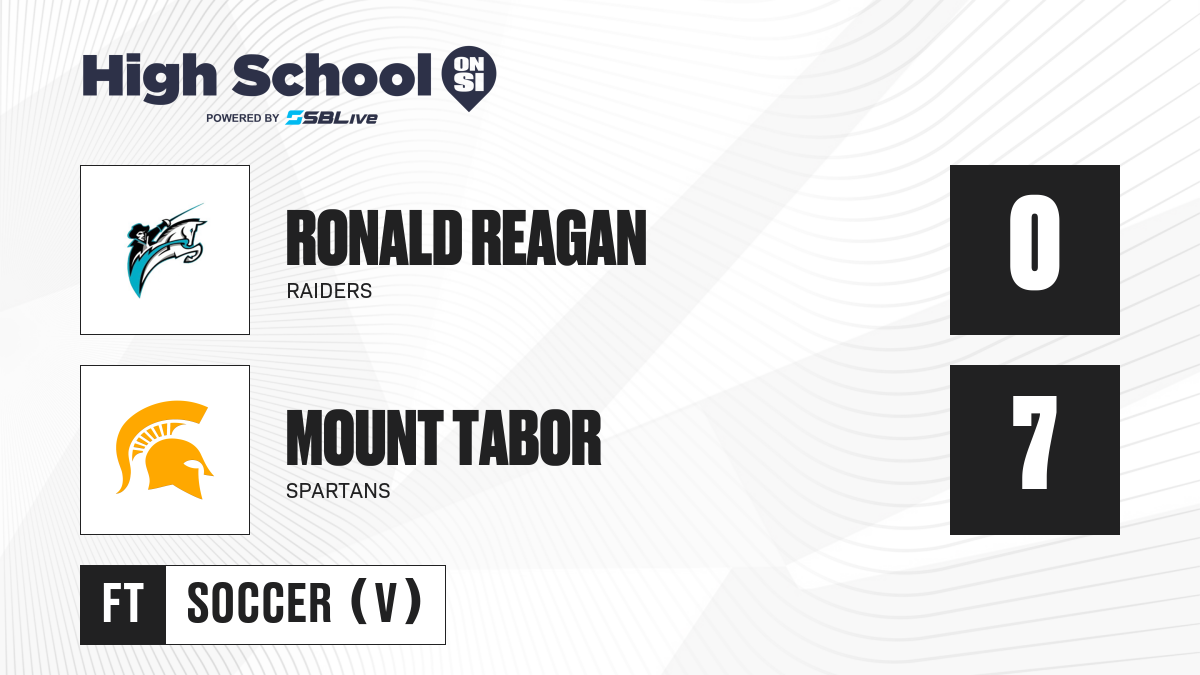 High School ON SI
POWERED BY SBLive

RONALD REAGAN
RAIDERS

0

MOUNT TABOR
SPARTANS

7

FT SOCCER (V)